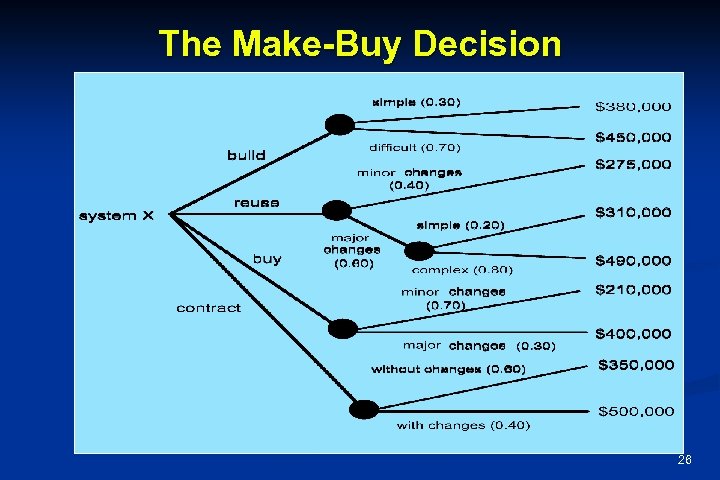 The Make-Buy Decision

system X

build

reuse

buy

contract

simple (0.30)

difficult (0.70)

minor changes (0.40)

major changes (0.60)

simple (0.20)

complex (0.80)

minor changes (0.70)

major changes (0.30)

without changes (0.60)

with changes (0.40)

$380,000

$450,000

$275,000

$310,000

$490,000

$210,000

$400,000

$350,000

$500,000

26